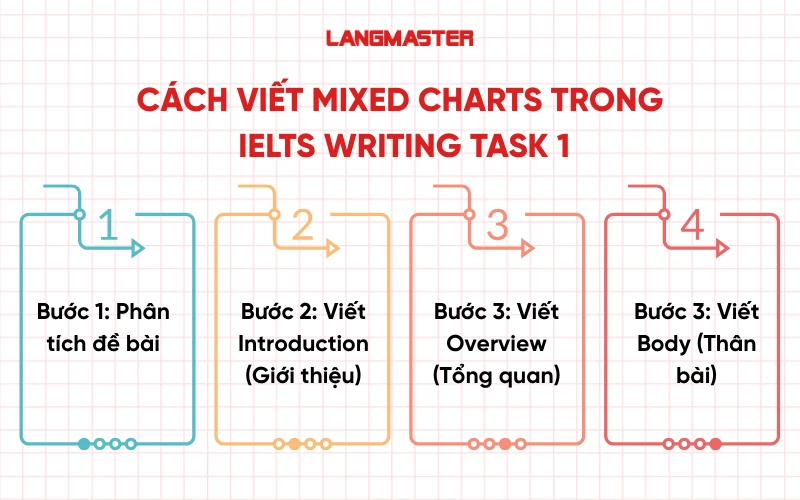 LANGMASTER

CÁCH VIẾT MIXED CHARTS TRONG IELTS WRITING TASK 1

1

Bước 1: Phân tích đề bài

2

Bước 2: Viết Introduction (Giới thiệu)

3

Bước 3: Viết Overview (Tổng quan)

4

Bước 3: Viết Body (Thân bài)